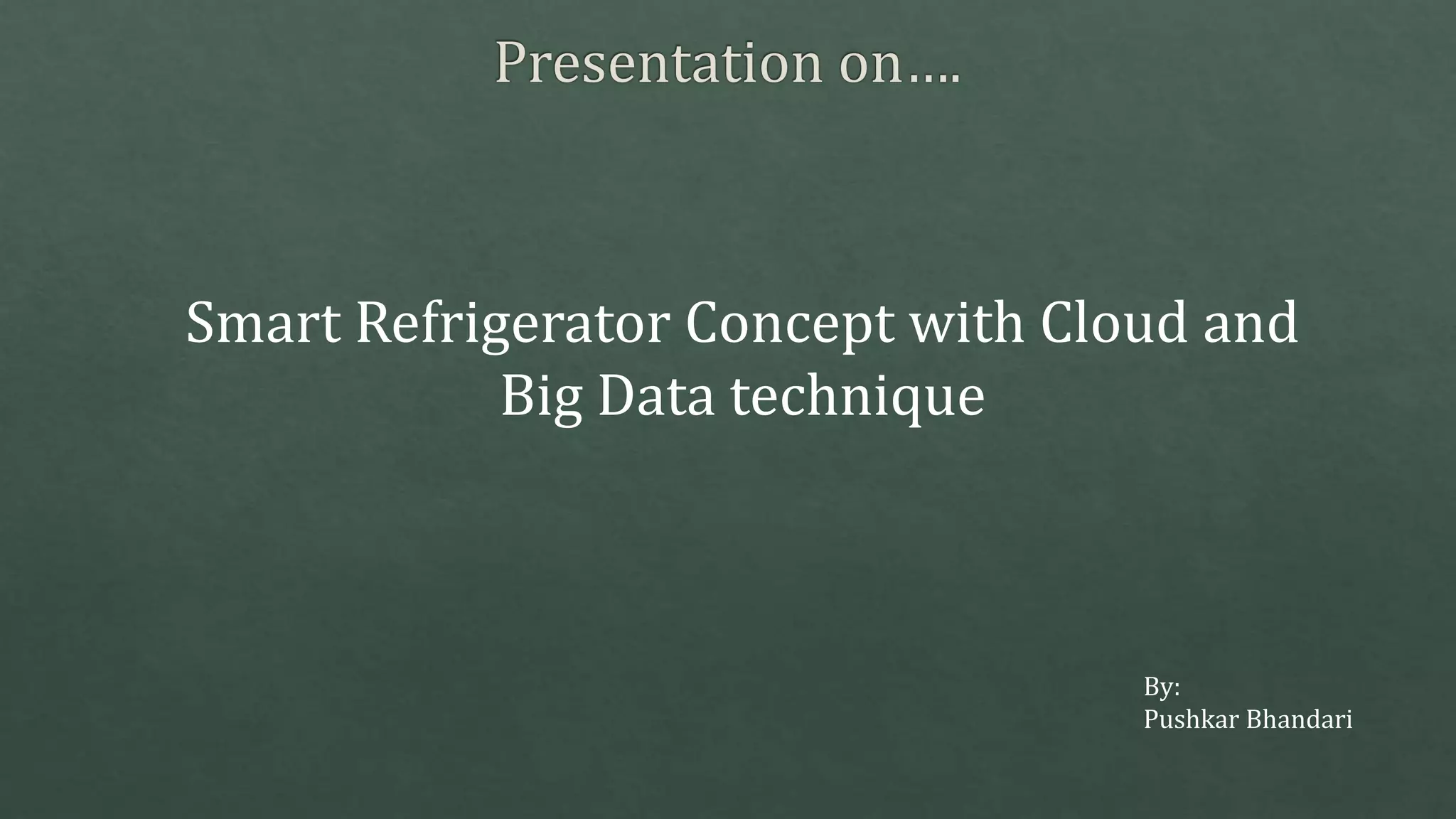 Presentation on….

Smart Refrigerator Concept with Cloud and Big Data technique

By:
Pushkar Bhandari